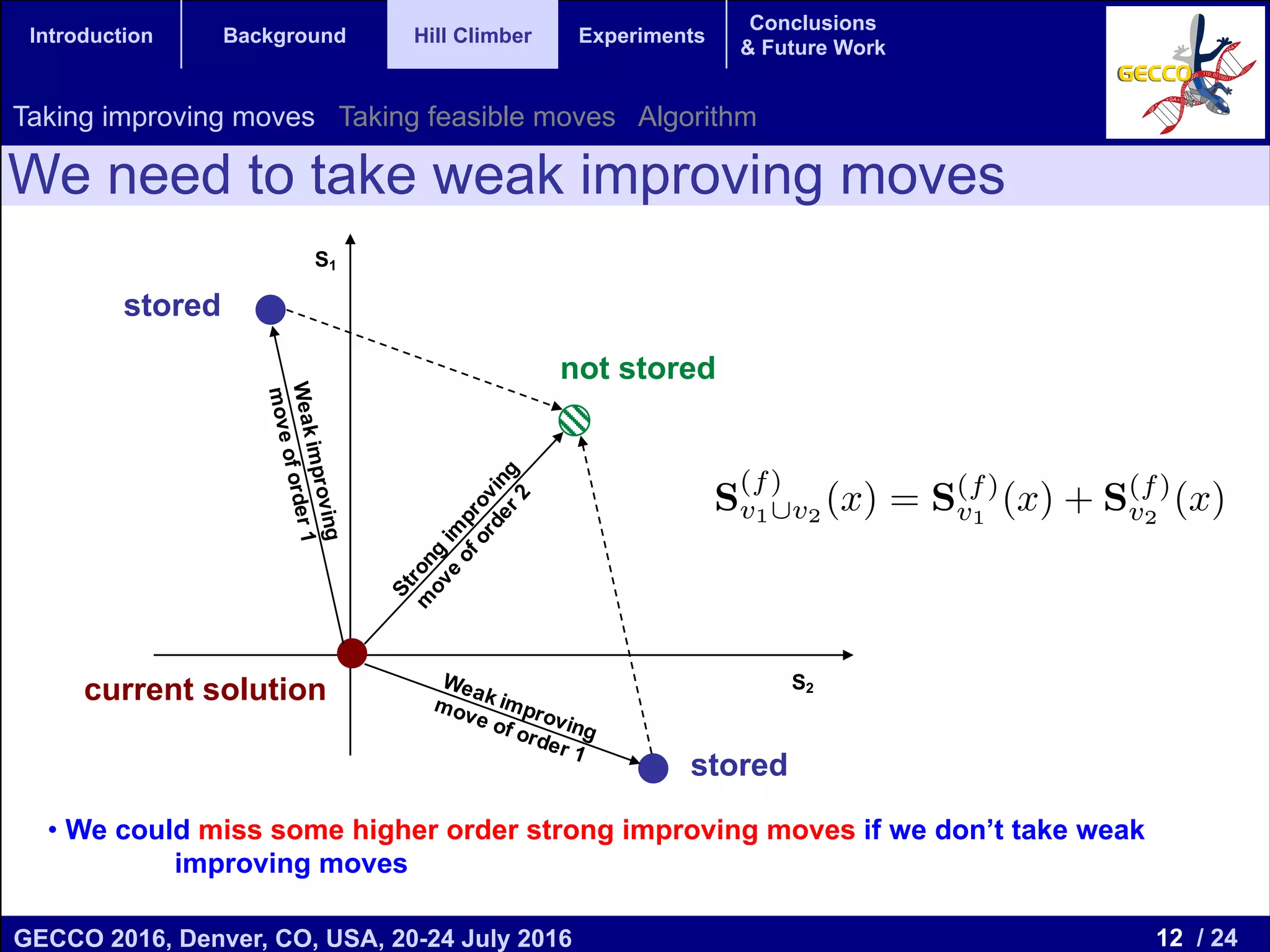 Introduction Background Hill Climber Experiments Conclusions & Future Work

GECCO

Taking improving moves Taking feasible moves Algorithm

We need to take weak improving moves

$S_1$

stored

not stored

Weak improving move of order 1

Strong improving move of order 2

$\mathbf{S}^{(f)}_{v_1 \cup v_2}(x) = \mathbf{S}^{(f)}_{v_1}(x) + \mathbf{S}^{(f)}_{v_2}(x)$

current solution

$S_2$

Weak improving move of order 1

stored

• We could miss some higher order strong improving moves if we don't take weak improving moves

GECCO 2016, Denver, CO, USA, 20-24 July 2016

12 / 24